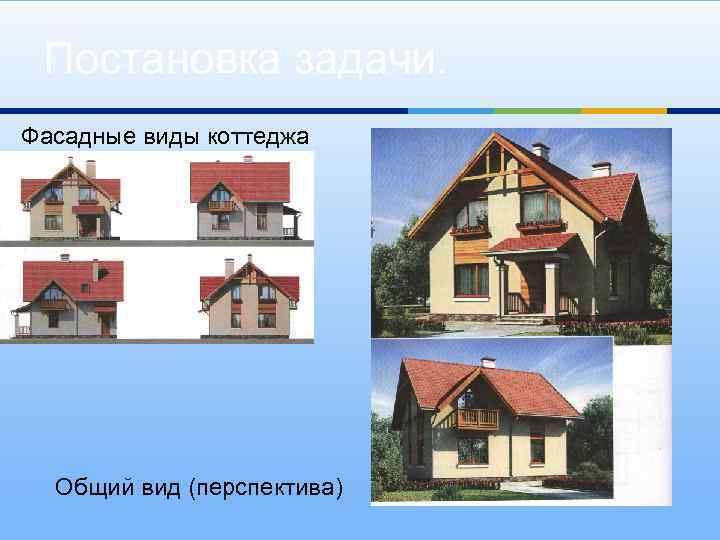 Постановка задачи.

Фасадные виды коттеджа

Общий вид (перспектива)